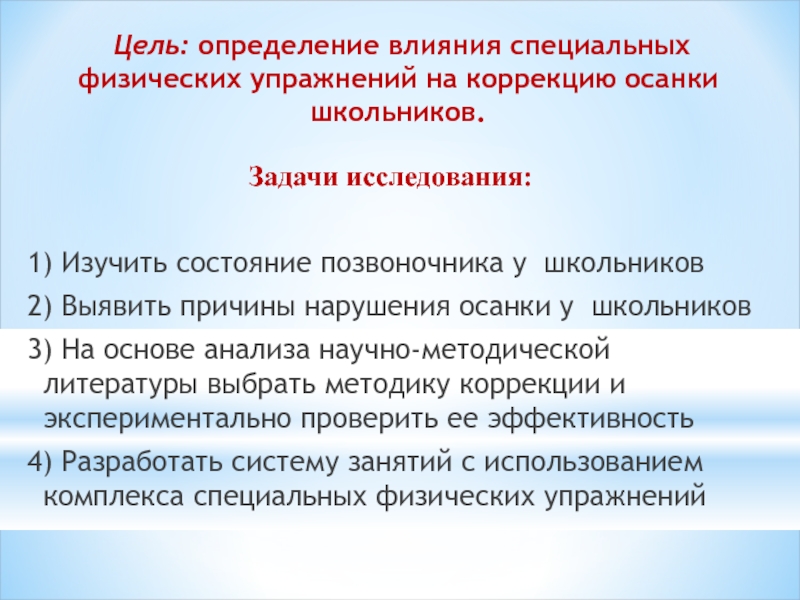 Цель: определение влияния специальных физических упражнений на коррекцию осанки школьников.

Задачи исследования:

1) Изучить состояние позвоночника у школьников

2) Выявить причины нарушения осанки у школьников

3) На основе анализа научно-методической литературы выбрать методику коррекции и экспериментально проверить ее эффективность

4) Разработать систему занятий с использованием комплекса специальных физических упражнений